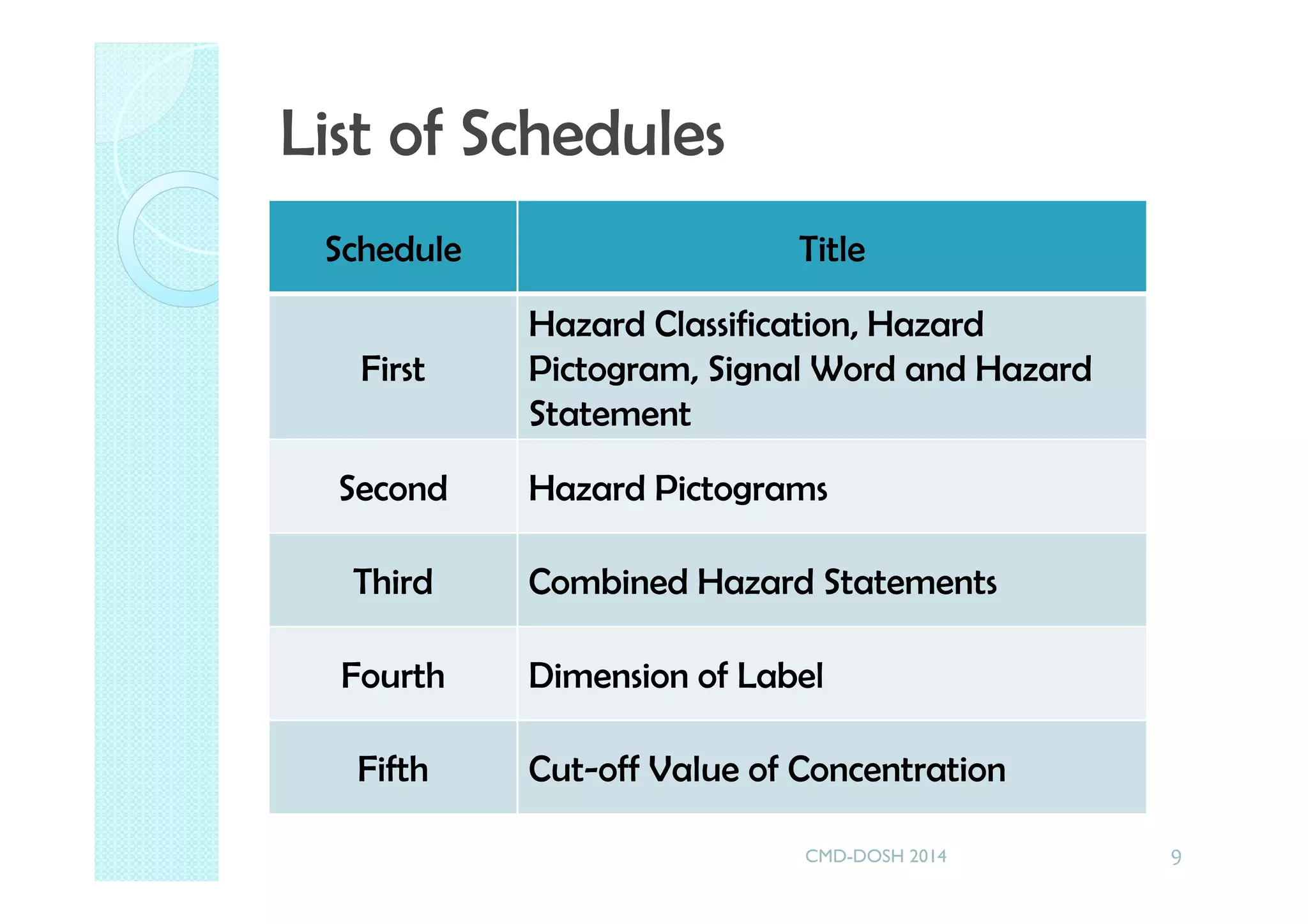 List of Schedules

| Schedule | Title |
|---|---|
| First | Hazard Classification, Hazard Pictogram, Signal Word and Hazard Statement |
| Second | Hazard Pictograms |
| Third | Combined Hazard Statements |
| Fourth | Dimension of Label |
| Fifth | Cut-off Value of Concentration |

CMD-DOSH 2014

9